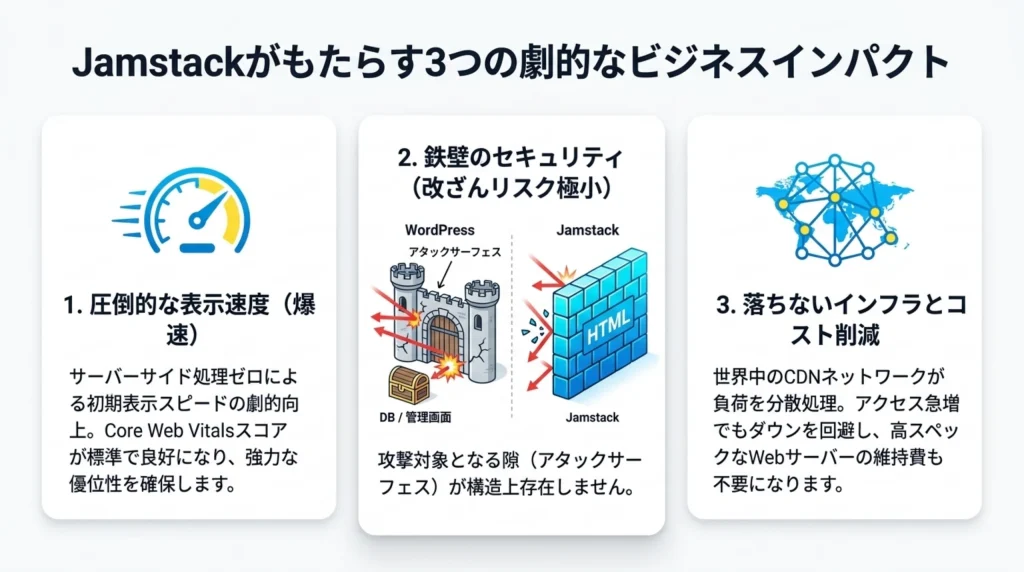 Jamstackがもたらす3つの劇的なビジネスインパクト

1. 圧倒的な表示速度（爆速）

サーバーサイド処理ゼロによる初期表示スピードの劇的向上。Core Web Vitalsスコアが標準で良好になり、強力な優位性を確保します。

2. 鉄壁のセキュリティ（改ざんリスク極小）

WordPress

アタックサーフェス

DB / 管理画面

Jamstack

HTML

Jamstack

攻撃対象となる隙（アタックサーフェス）が構造上存在しません。

3. 落ちないインフラとコスト削減

世界中のCDNネットワークが負荷を分散処理。アクセス急増でもダウンを回避し、高スペックなWebサーバーの維持費も不要になります。